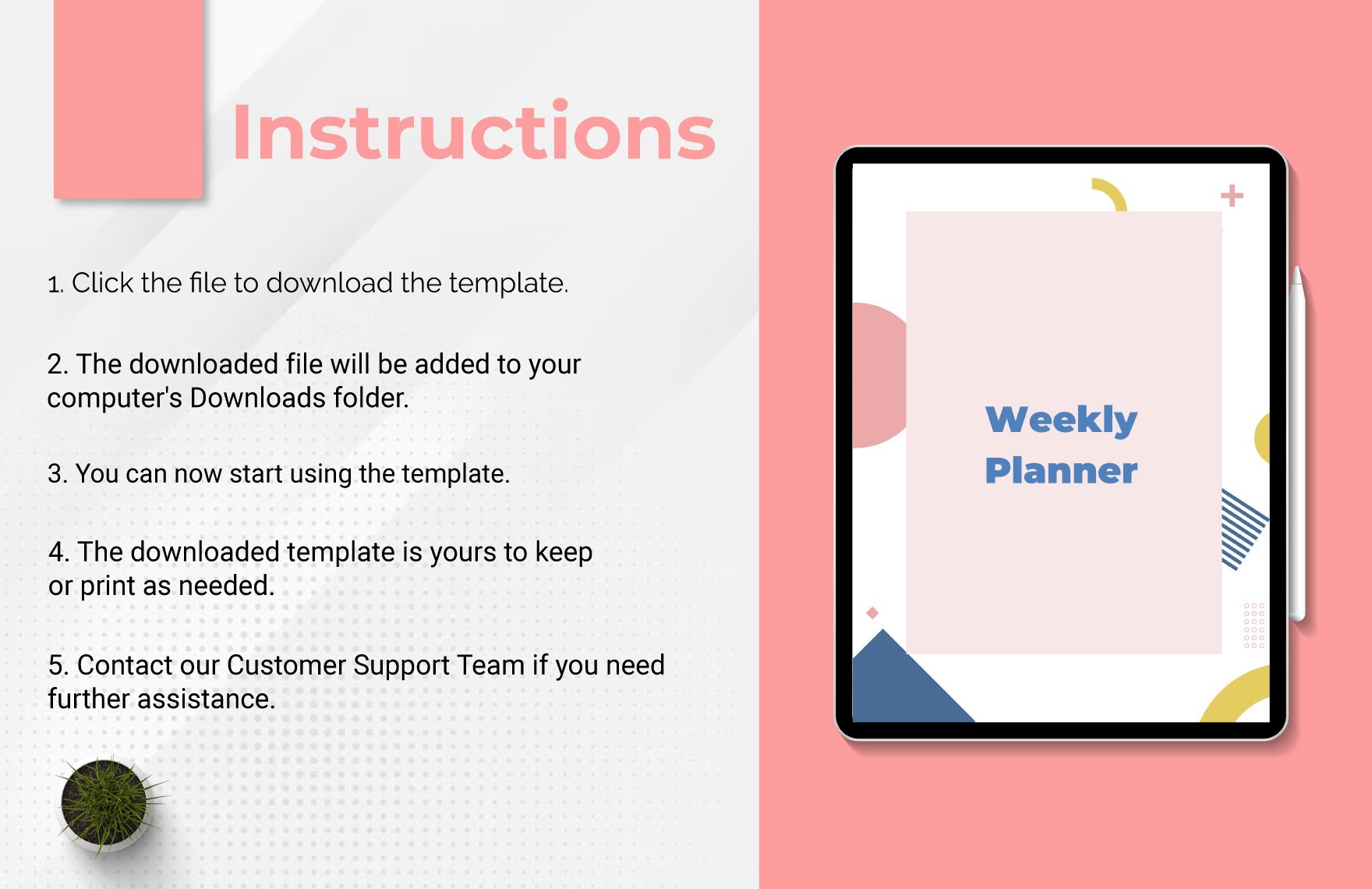 Instructions

1. Click the file to download the template.

2. The downloaded file will be added to your computer's Downloads folder.

3. You can now start using the template.

4. The downloaded template is yours to keep or print as needed.

5. Contact our Customer Support Team if you need further assistance.

Weekly Planner